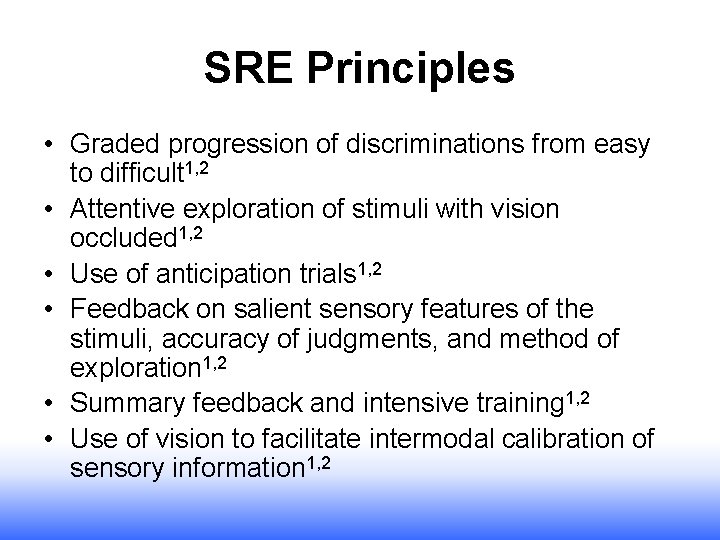 SRE Principles

• Graded progression of discriminations from easy to difficult$^{1,2}$
• Attentive exploration of stimuli with vision occluded$^{1,2}$
• Use of anticipation trials$^{1,2}$
• Feedback on salient sensory features of the stimuli, accuracy of judgments, and method of exploration$^{1,2}$
• Summary feedback and intensive training$^{1,2}$
• Use of vision to facilitate intermodal calibration of sensory information$^{1,2}$